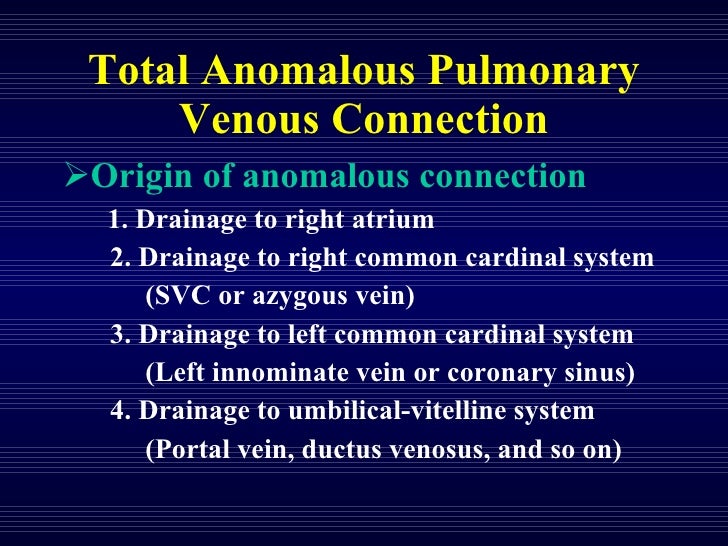 Total Anomalous Pulmonary Venous Connection

➢Origin of anomalous connection

1. Drainage to right atrium

2. Drainage to right common cardinal system (SVC or azygous vein)

3. Drainage to left common cardinal system (Left innominate vein or coronary sinus)

4. Drainage to umbilical-vitelline system (Portal vein, ductus venosus, and so on)